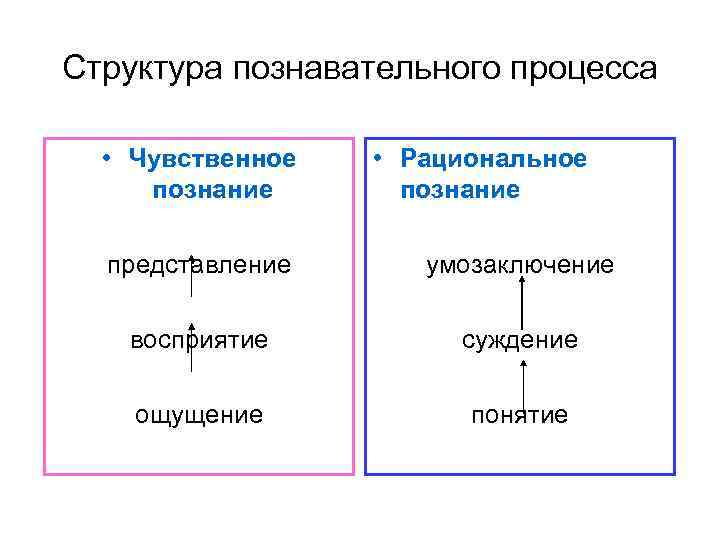 Структура познавательного процесса

• Чувственное познание

представление

восприятие

ощущение

• Рациональное познание

умозаключение

суждение

понятие